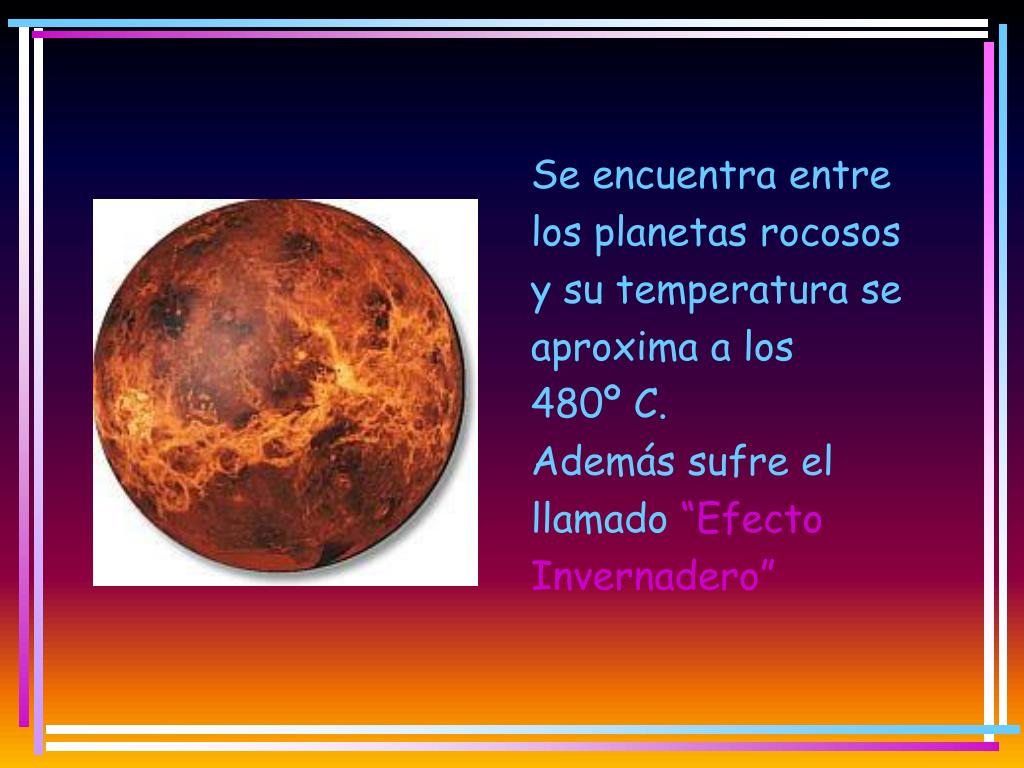 Se encuentra entre los planetas rocosos y su temperatura se aproxima a los 480º C.
Además sufre el llamado “Efecto Invernadero”